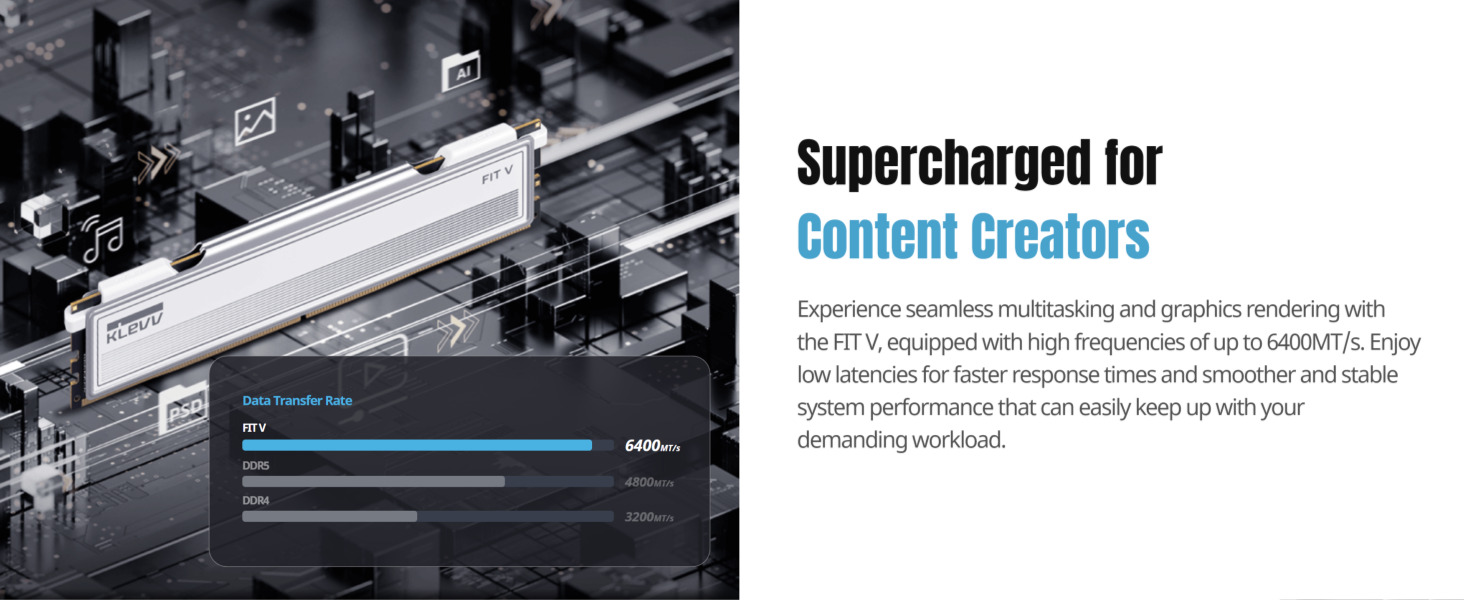 AI

FIT V

KLEVV

PSD

Data Transfer Rate

FIT V

6400MT/s

DDR5

4800MT/s

DDR4

3200MT/s

Supercharged for
Content Creators

Experience seamless multitasking and graphics rendering with the FIT V, equipped with high frequencies of up to 6400MT/s. Enjoy low latencies for faster response times and smoother and stable system performance that can easily keep up with your demanding workload.